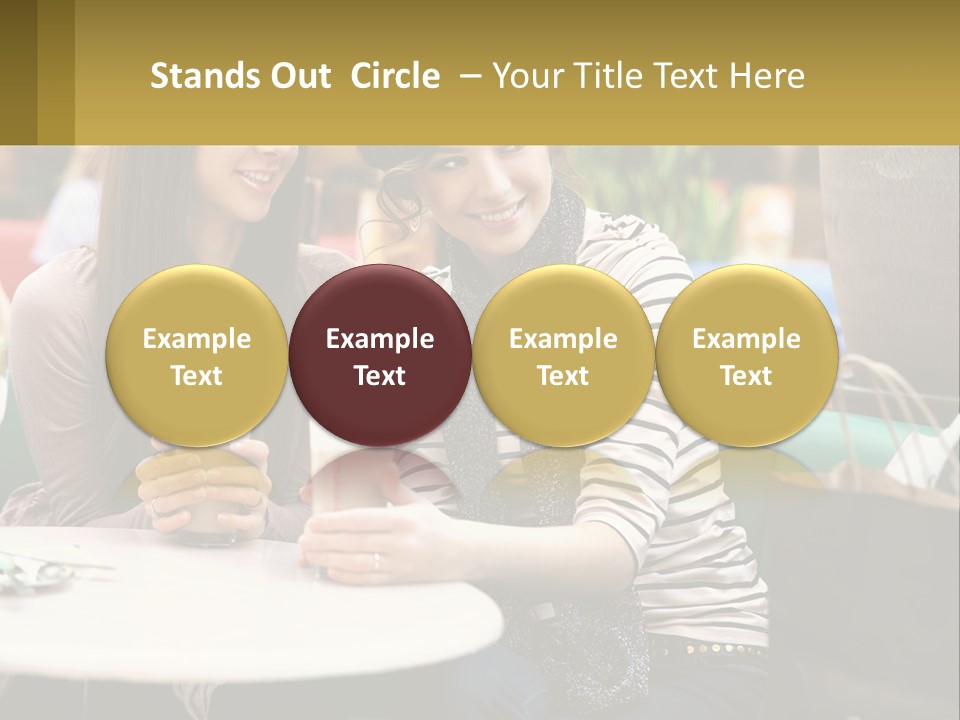 Stands Out  Circle – Your Title Text Here

Example Text

Example Text

Example Text

Example Text